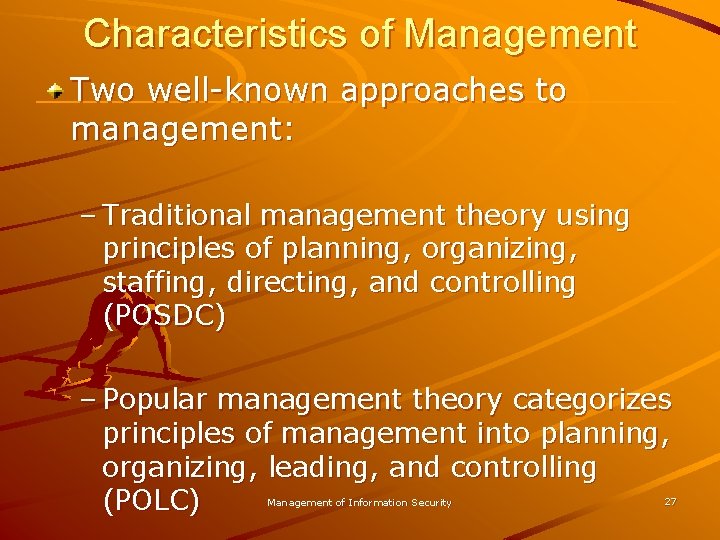 Characteristics of Management

Two well-known approaches to management:

– Traditional management theory using principles of planning, organizing, staffing, directing, and controlling (POSDC)

– Popular management theory categorizes principles of management into planning, organizing, leading, and controlling (POLC)

Management of Information Security

27